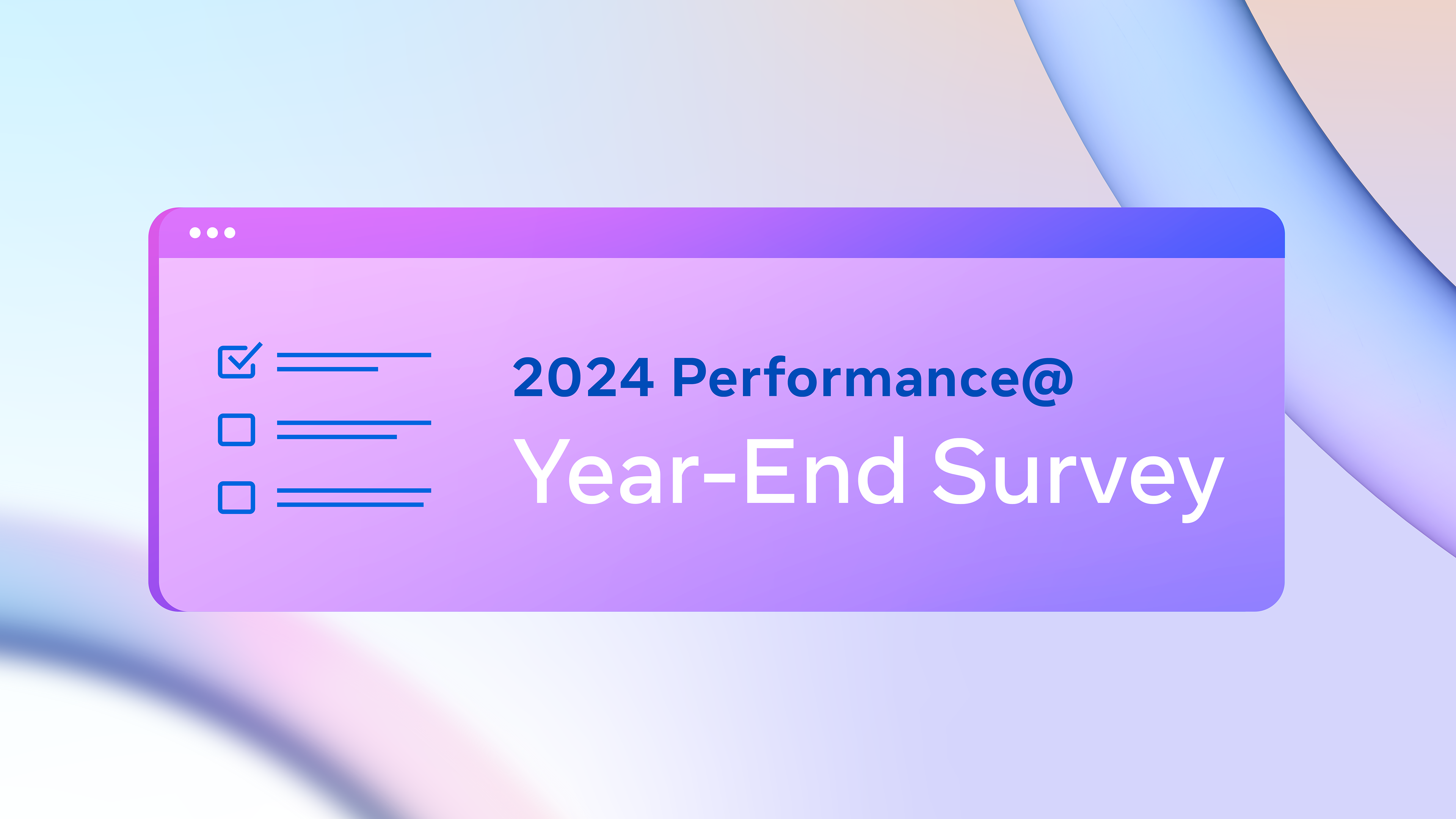 2024 Performance@
Year-End Survey